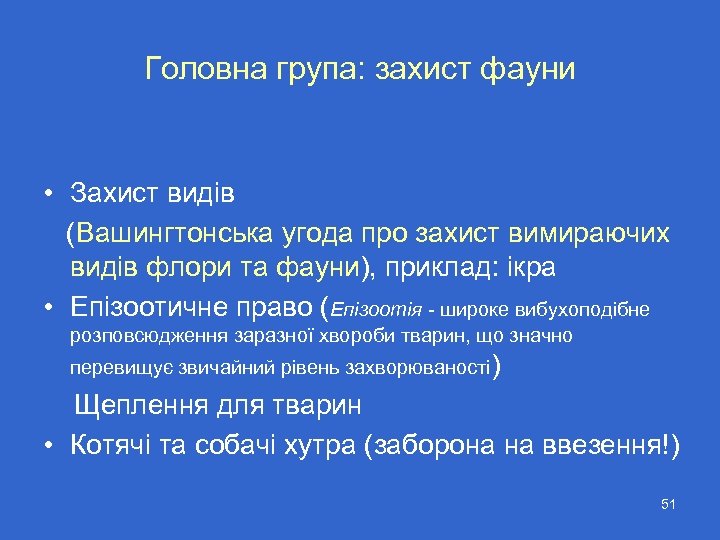 Головна група: захист фауни

• Захист видів
(Вашингтонська угода про захист вимираючих видів флори та фауни), приклад: ікра
• Епізоотичне право (Епізоотія - широке вибухоподібне розповсюдження заразної хвороби тварин, що значно перевищує звичайний рівень захворюваності)
Щеплення для тварин
• Котячі та собачі хутра (заборона на ввезення!)

51